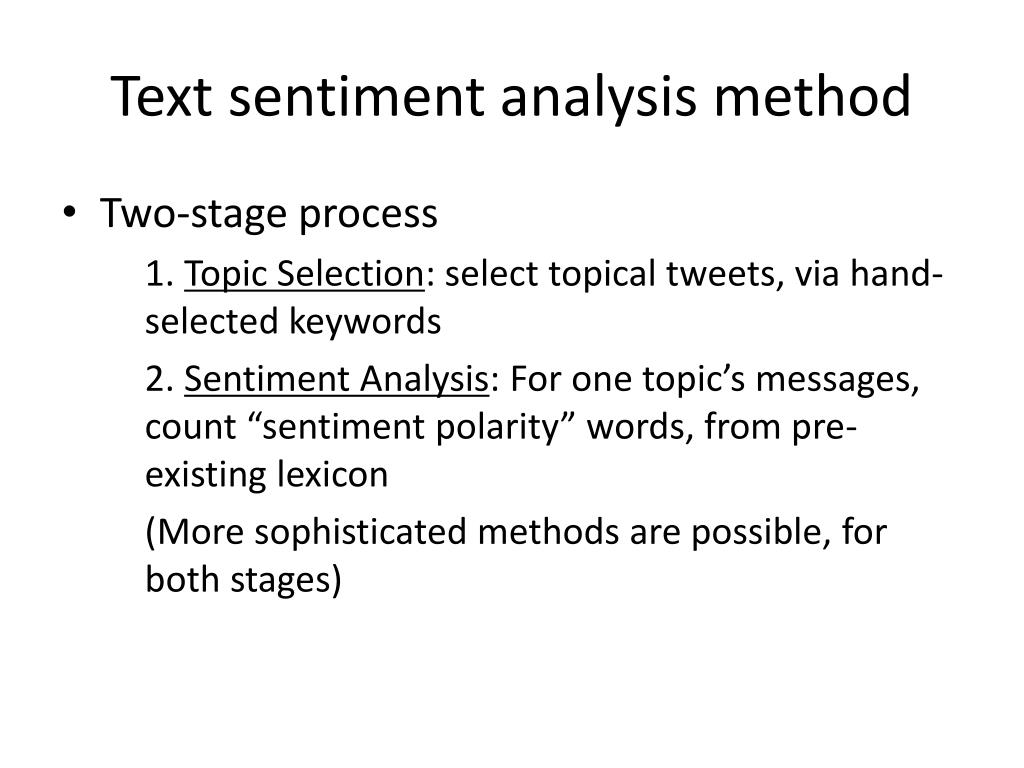 Text sentiment analysis method

• Two-stage process

1. Topic Selection: select topical tweets, via hand-selected keywords

2. Sentiment Analysis: For one topic's messages, count "sentiment polarity" words, from pre-existing lexicon

(More sophisticated methods are possible, for both stages)